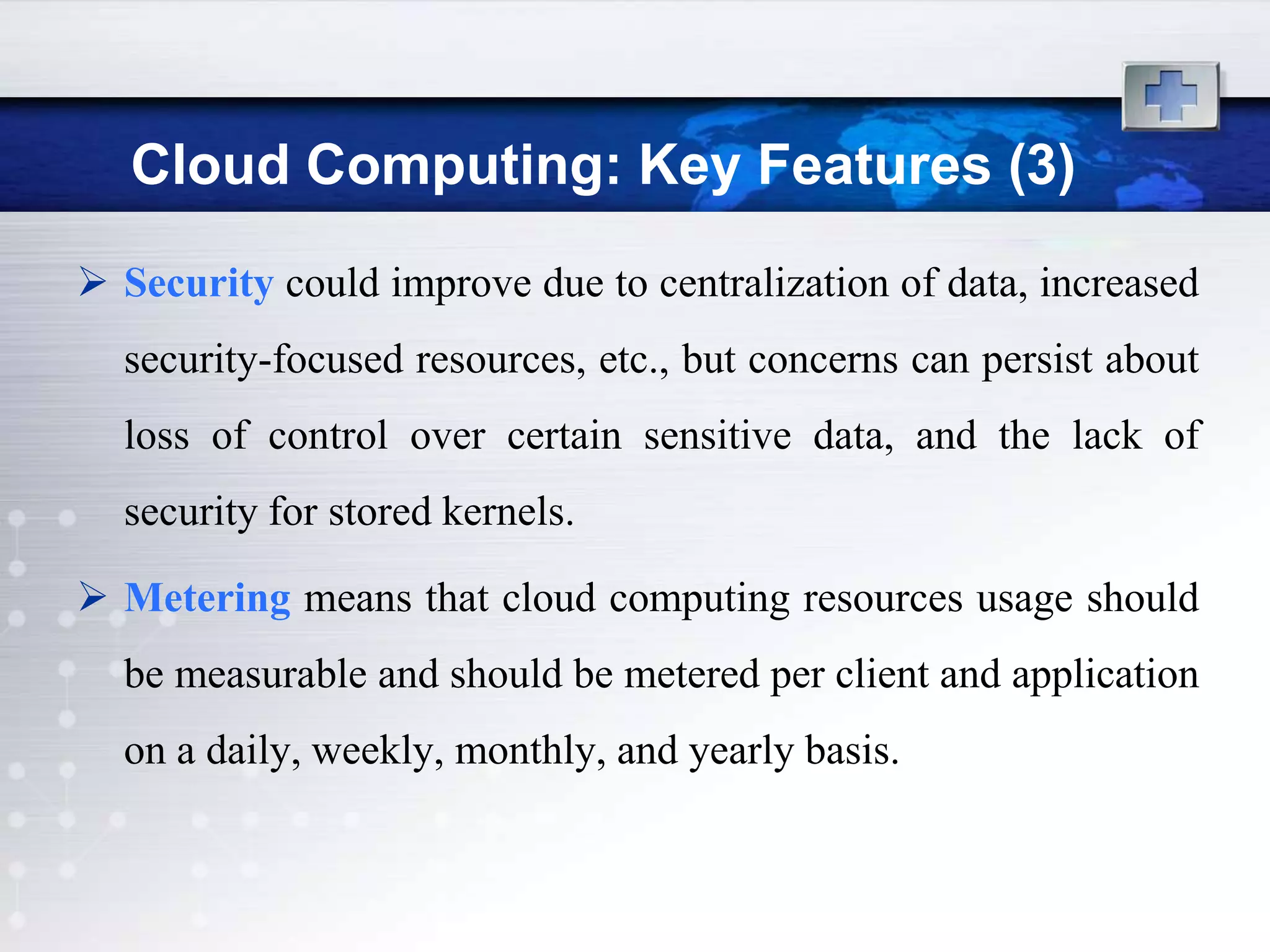 Cloud Computing: Key Features (3)

➢ Security could improve due to centralization of data, increased security-focused resources, etc., but concerns can persist about loss of control over certain sensitive data, and the lack of security for stored kernels.

➢ Metering means that cloud computing resources usage should be measurable and should be metered per client and application on a daily, weekly, monthly, and yearly basis.